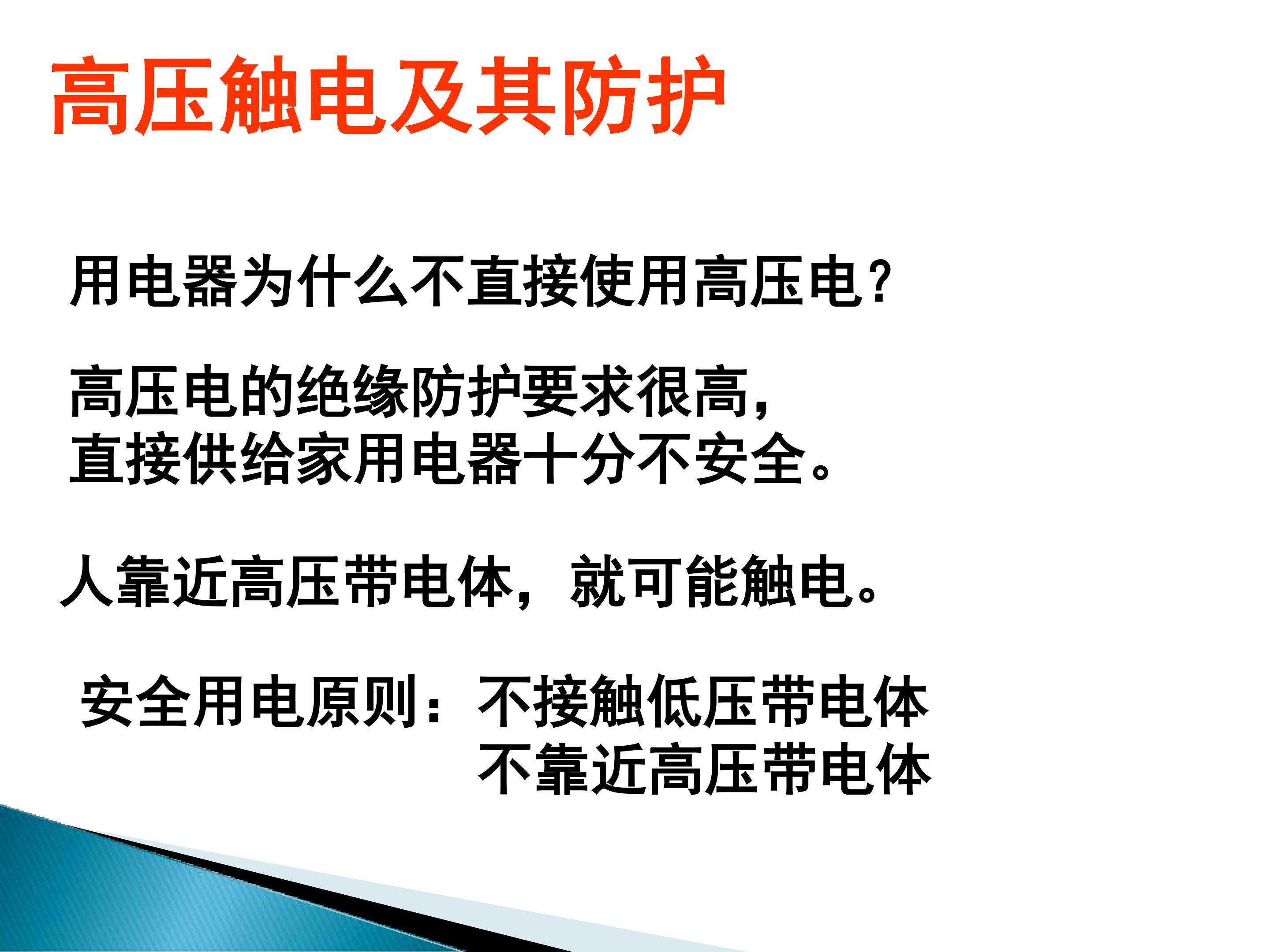 高压触电及其防护

用电器为什么不直接使用高压电?

高压电的绝缘防护要求很高,
直接供给家用电器十分不安全。

人靠近高压带电体，就可能触电。

安全用电原则：不接触低压带电体
不靠近高压带电体